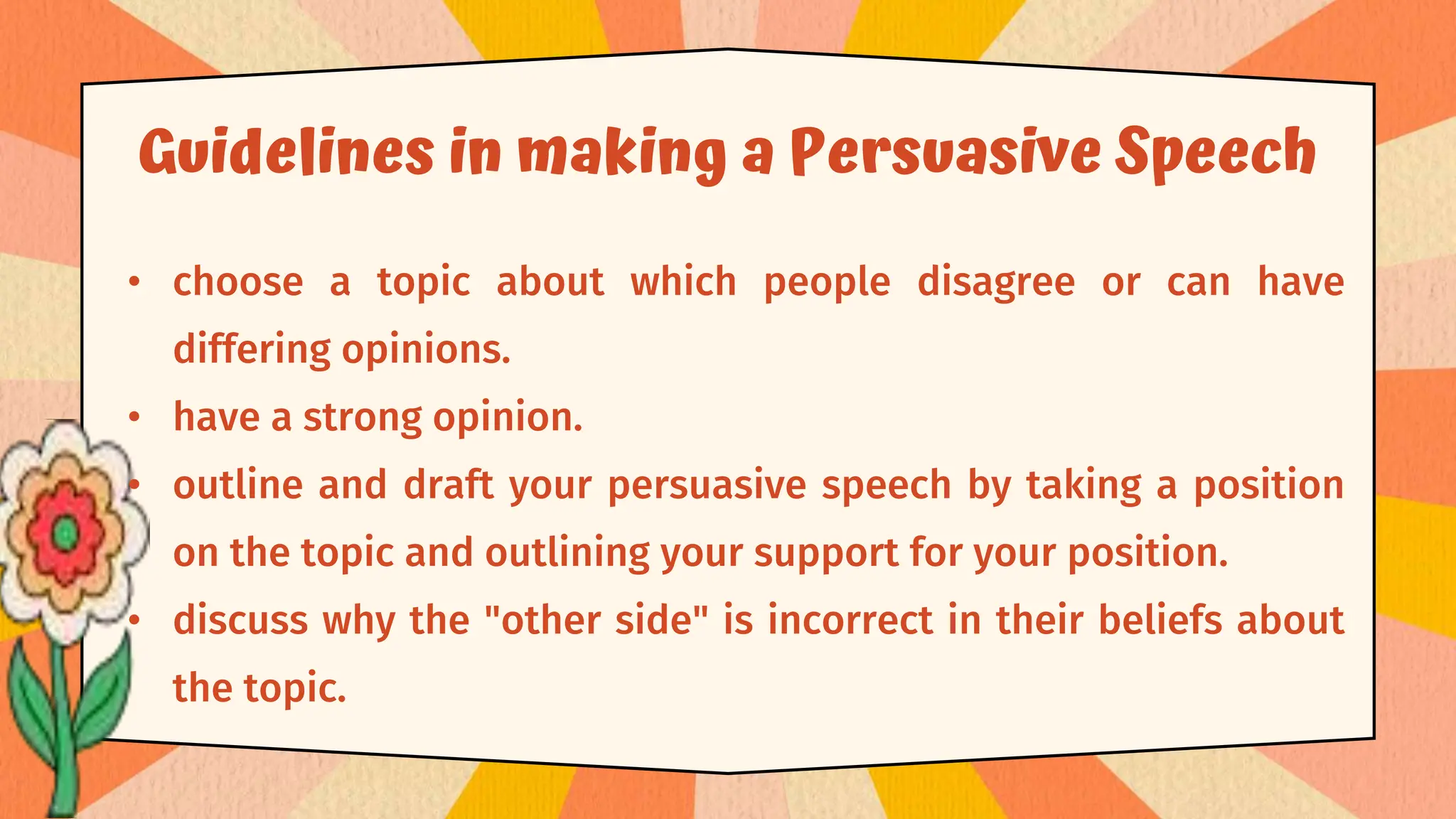 Guidelines in making a Persuasive Speech

• choose a topic about which people disagree or can have differing opinions.
• have a strong opinion.
• outline and draft your persuasive speech by taking a position on the topic and outlining your support for your position.
• discuss why the "other side" is incorrect in their beliefs about the topic.